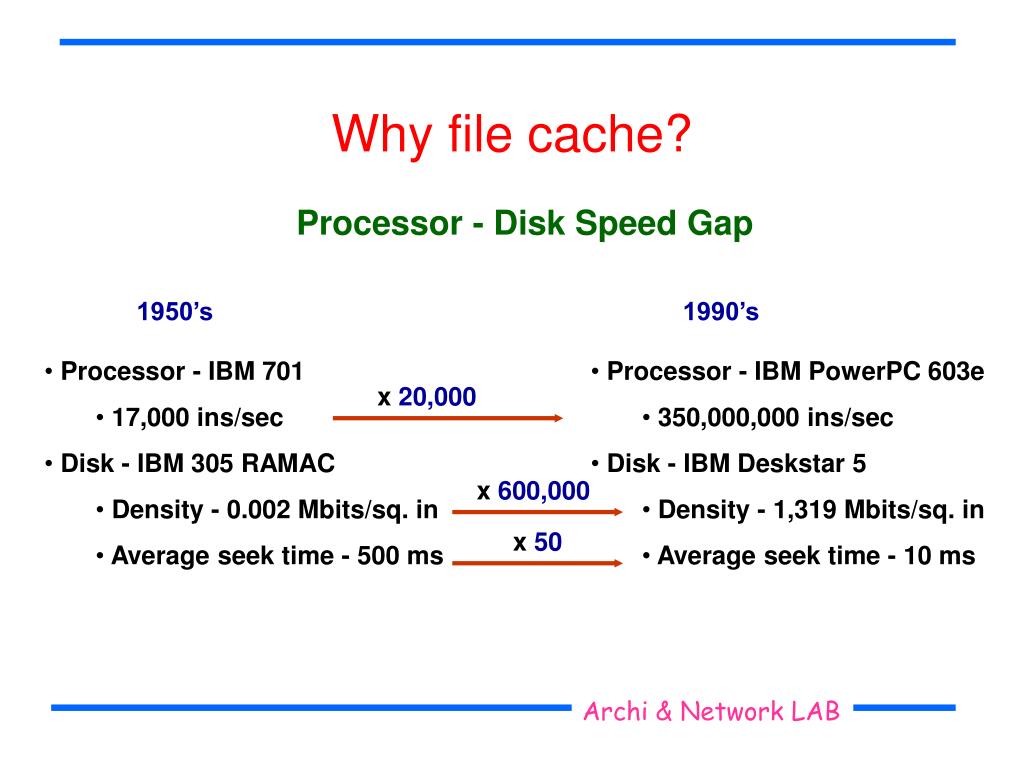 Why file cache?

Processor - Disk Speed Gap

1950's

• Processor - IBM 701

• 17,000 ins/sec

• Disk - IBM 305 RAMAC

• Density - 0.002 Mbits/sq. in

• Average seek time - 500 ms

x 20,000

x 600,000

x 50

1990's

• Processor - IBM PowerPC 603e

• 350,000,000 ins/sec

• Disk - IBM Deskstar 5

• Density - 1,319 Mbits/sq. in

• Average seek time - 10 ms

Archi & Network LAB